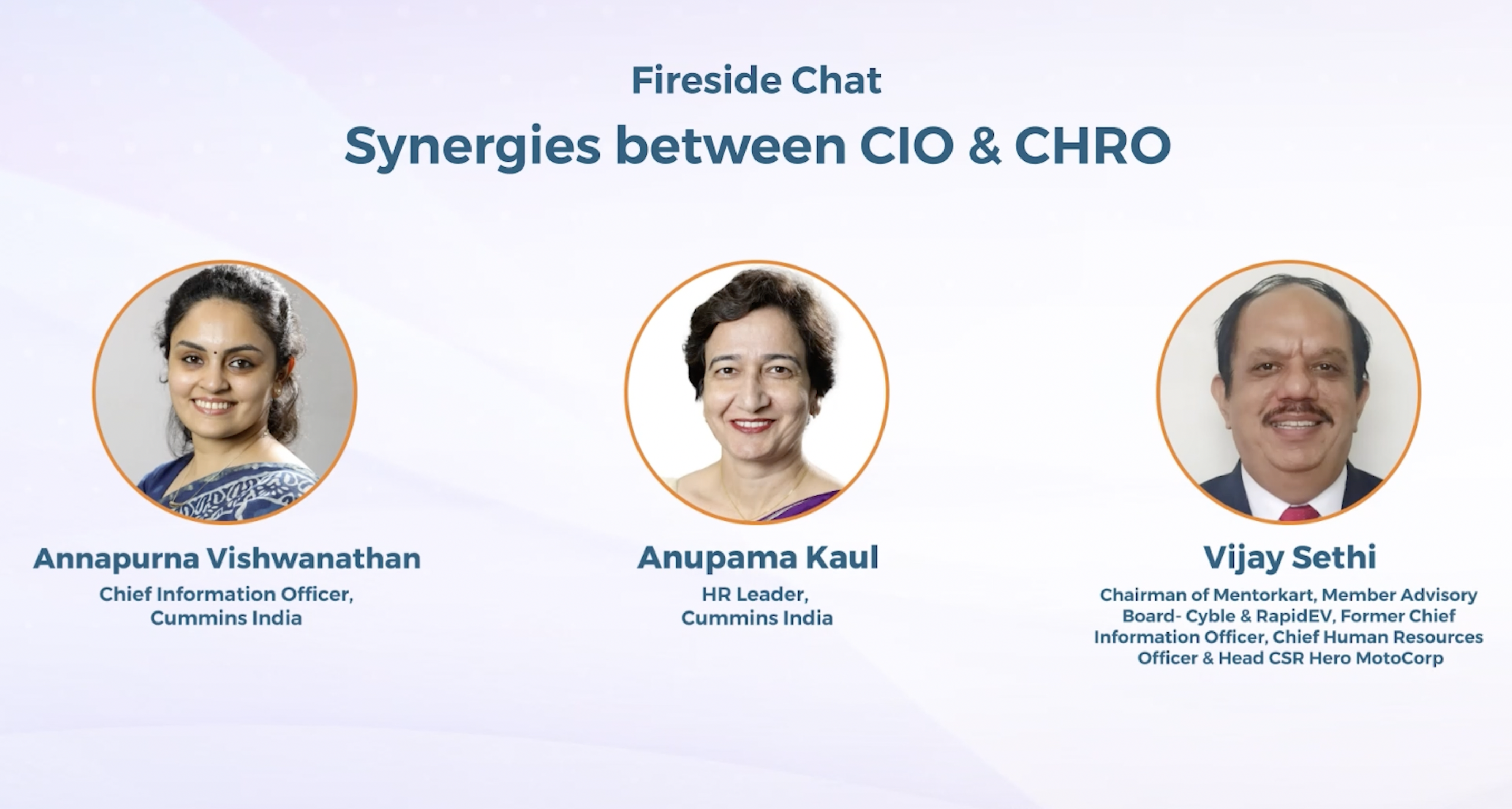 Fireside Chat

Synergies between CIO & CHRO

Annapurna Vishwanathan
Chief Information Officer, Cummins India

Anupama Kaul
HR Leader, Cummins India

Vijay Sethi
Chairman of Mentorkart, Member Advisory Board- Cyble & RapidEV, Former Chief Information Officer, Chief Human Resources Officer & Head CSR Hero MotoCorp